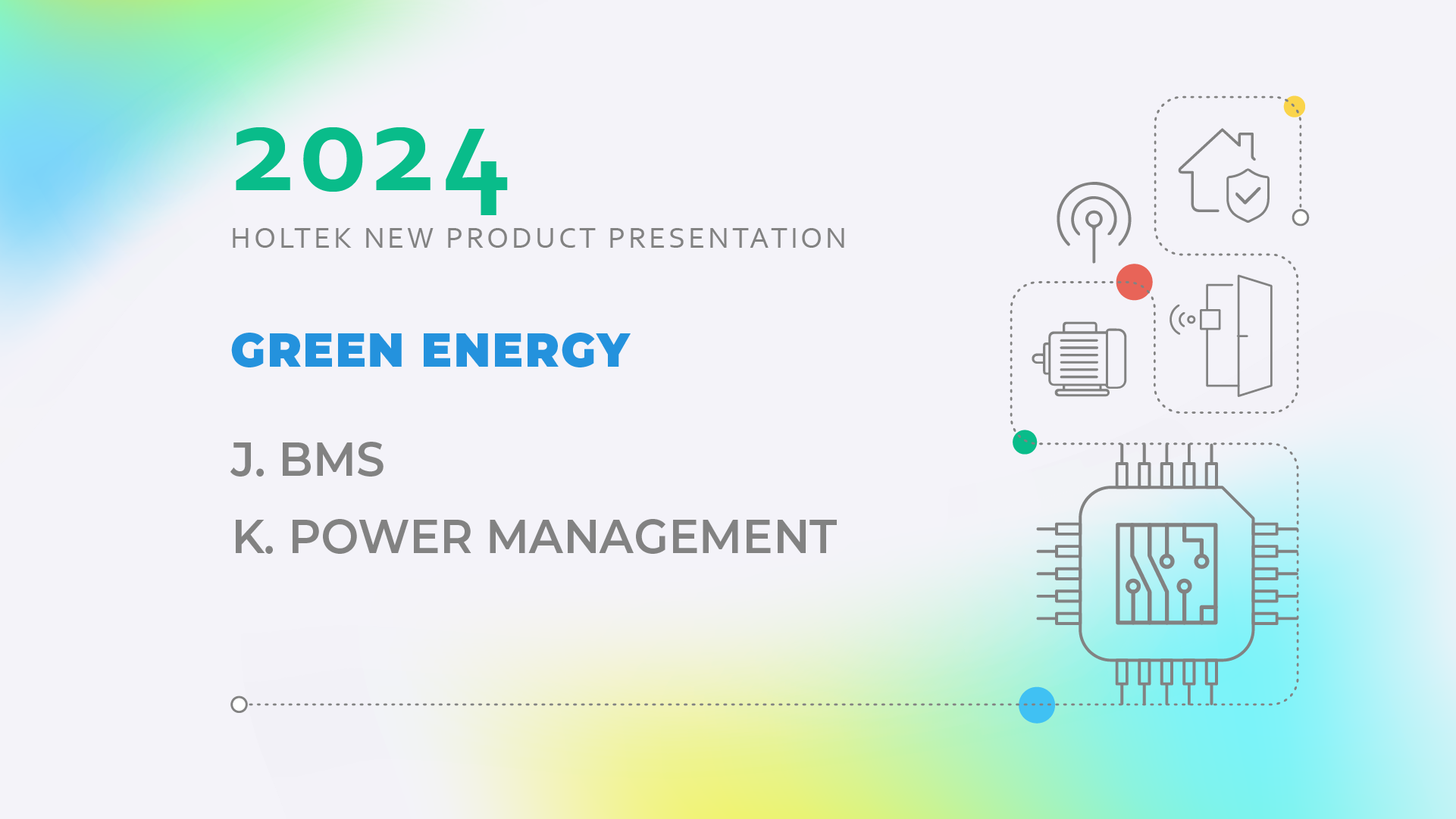 2024
HOLTEK NEW PRODUCT PRESENTATION

GREEN ENERGY

J. BMS
K. POWER MANAGEMENT